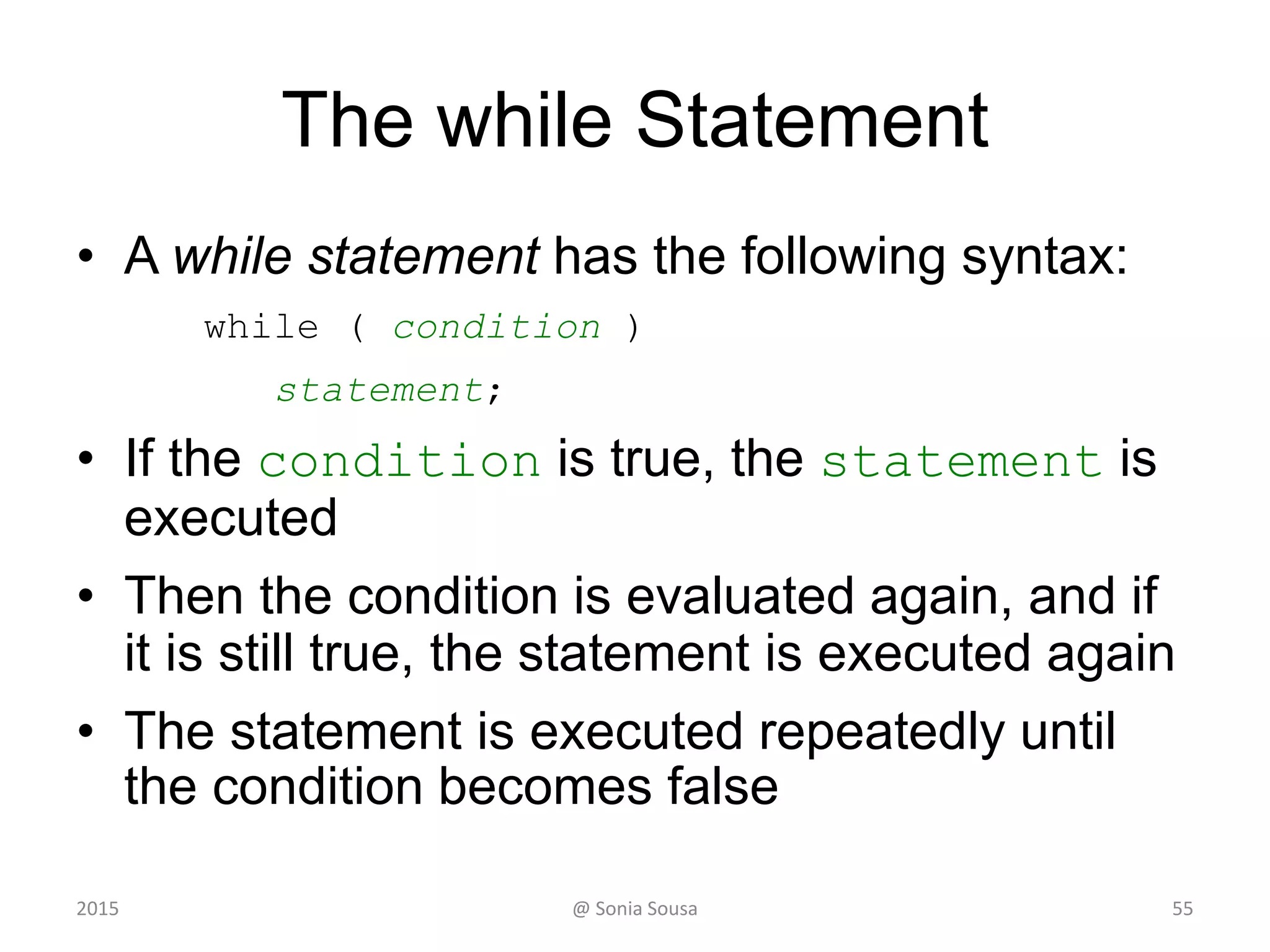 The while Statement

• A while statement has the following syntax:

while ( condition )
    statement;

• If the condition is true, the statement is executed

• Then the condition is evaluated again, and if it is still true, the statement is executed again

• The statement is executed repeatedly until the condition becomes false

2015

@ Sonia Sousa

55